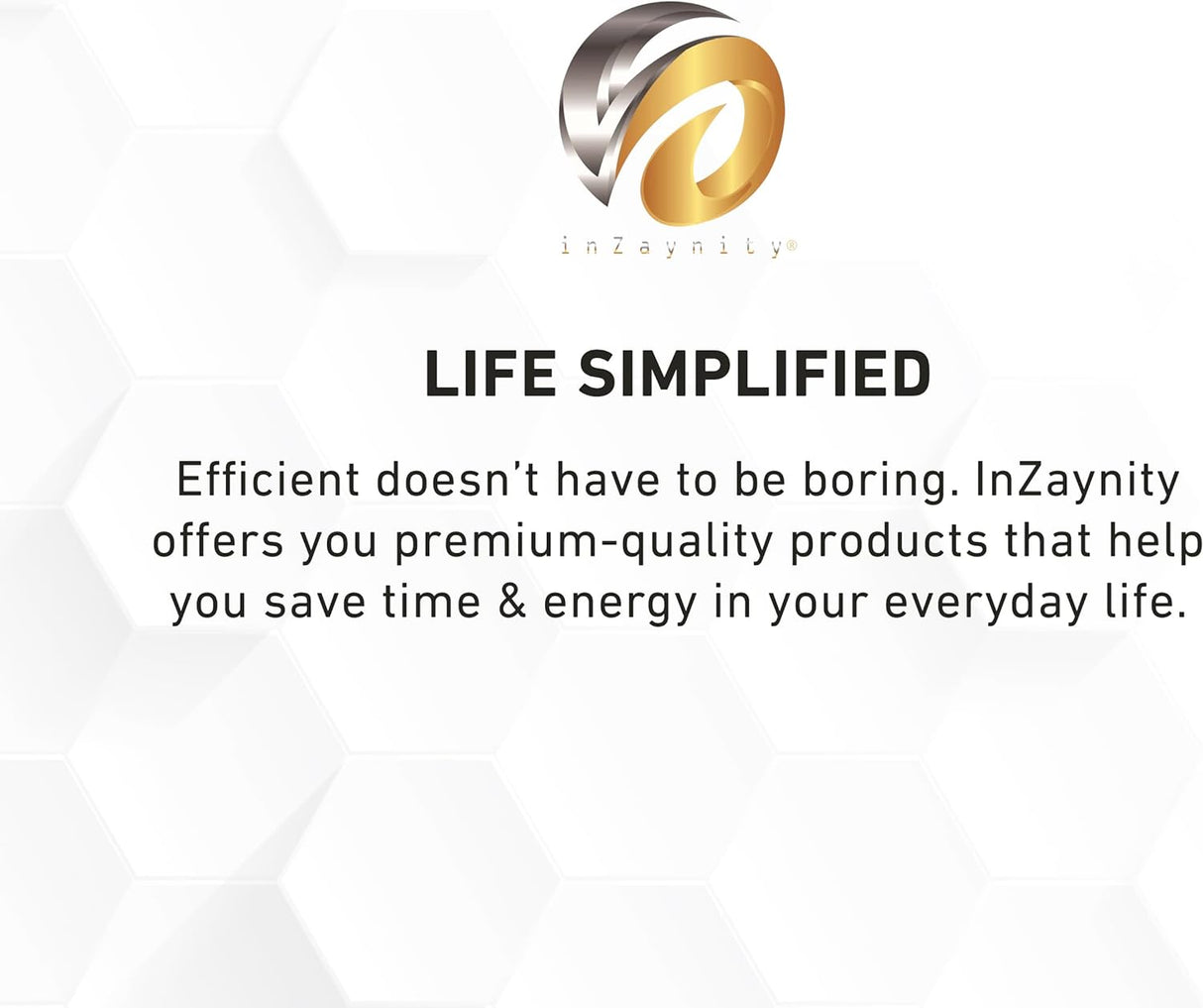 inZaynity®

LIFE SIMPLIFIED

Efficient doesn't have to be boring. InZaynity offers you premium-quality products that help you save time & energy in your everyday life.